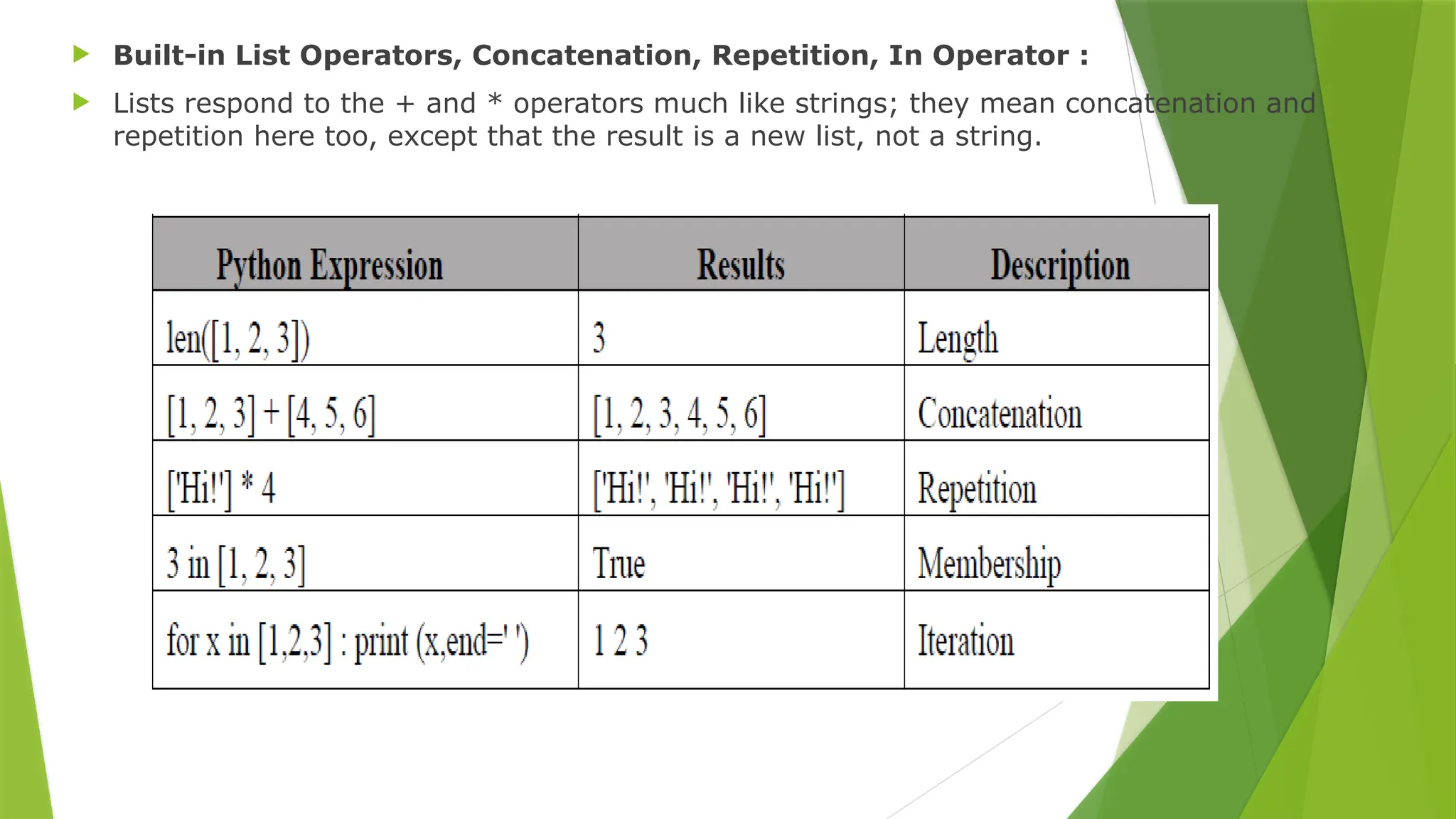 Built-in List Operators, Concatenation, Repetition, In Operator :

Lists respond to the + and * operators much like strings; they mean concatenation and repetition here too, except that the result is a new list, not a string.

| Python Expression | Results | Description |
|---|---|---|
| len([1, 2, 3]) | 3 | Length |
| [1, 2, 3] + [4, 5, 6] | [1, 2, 3, 4, 5, 6] | Concatenation |
| ['Hi!'] * 4 | ['Hi!', 'Hi!', 'Hi!', 'Hi!'] | Repetition |
| 3 in [1, 2, 3] | True | Membership |
| for x in [1,2,3] : print (x,end=' ') | 1 2 3 | Iteration |